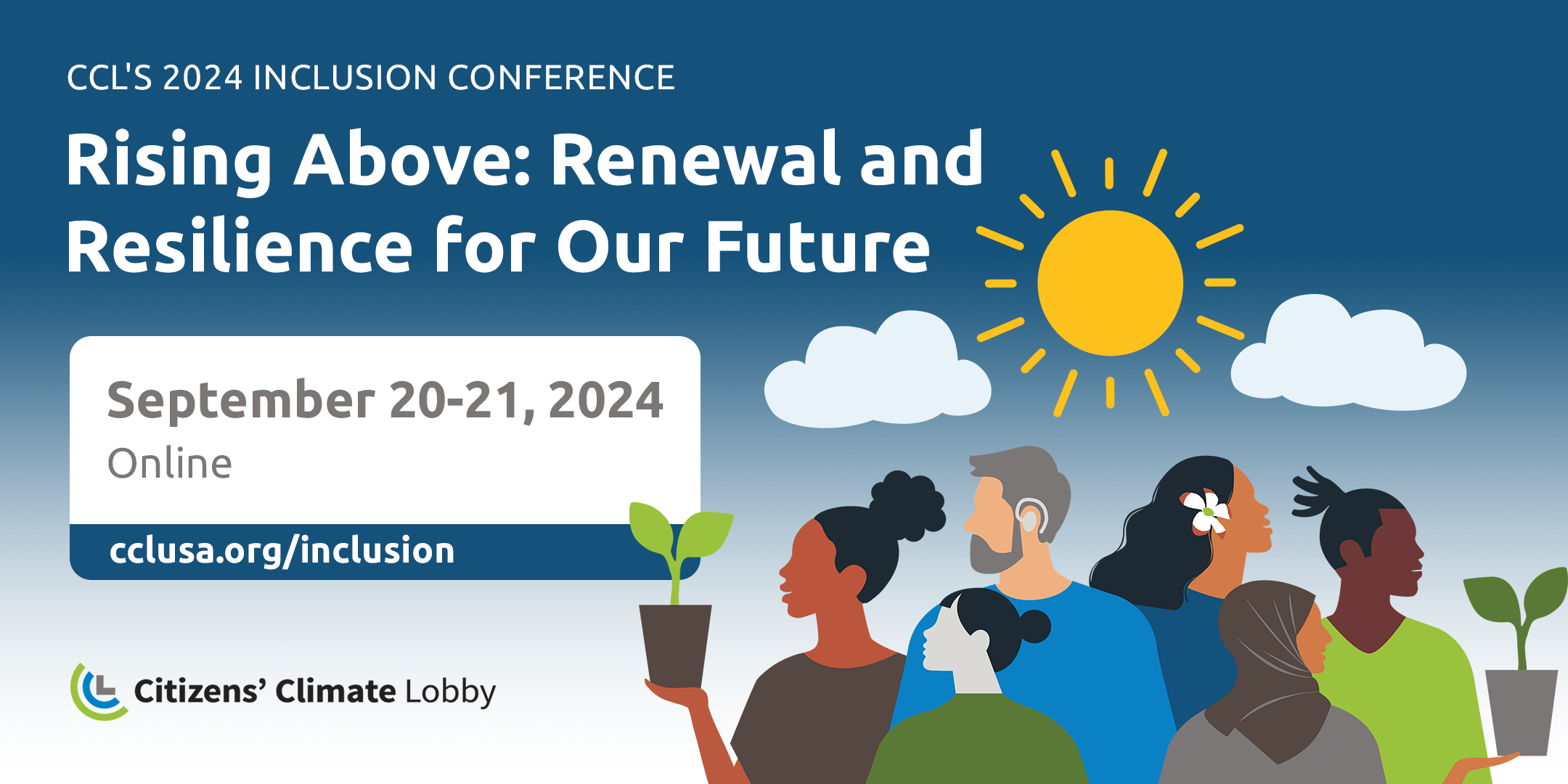 CCL'S 2024 INCLUSION CONFERENCE

Rising Above: Renewal and Resilience for Our Future

September 20-21, 2024
Online

cclusa.org/inclusion

Citizens' Climate Lobby